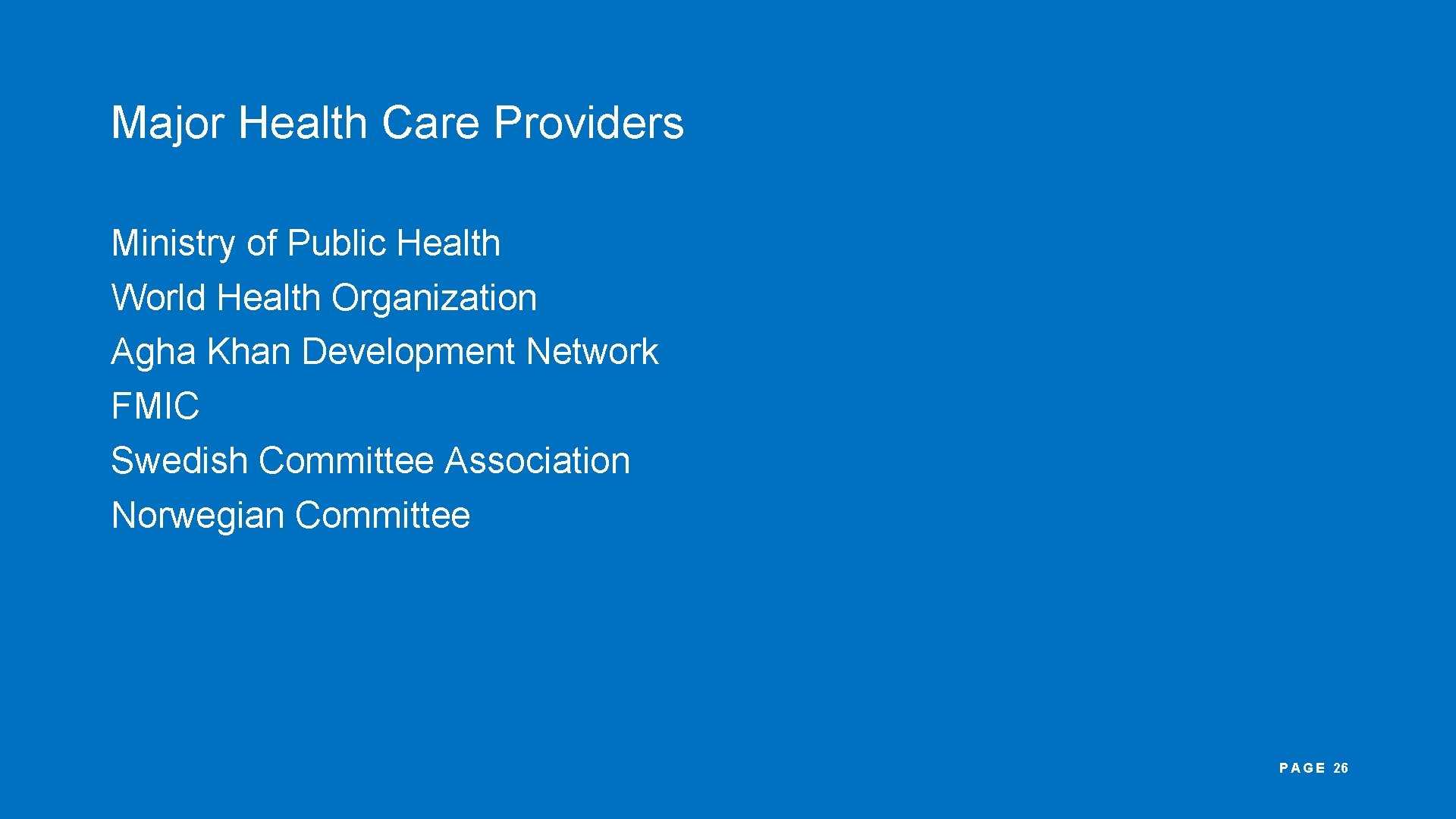 Major Health Care Providers

Ministry of Public Health
World Health Organization
Agha Khan Development Network
FMIC
Swedish Committee Association
Norwegian Committee

PAGE 26